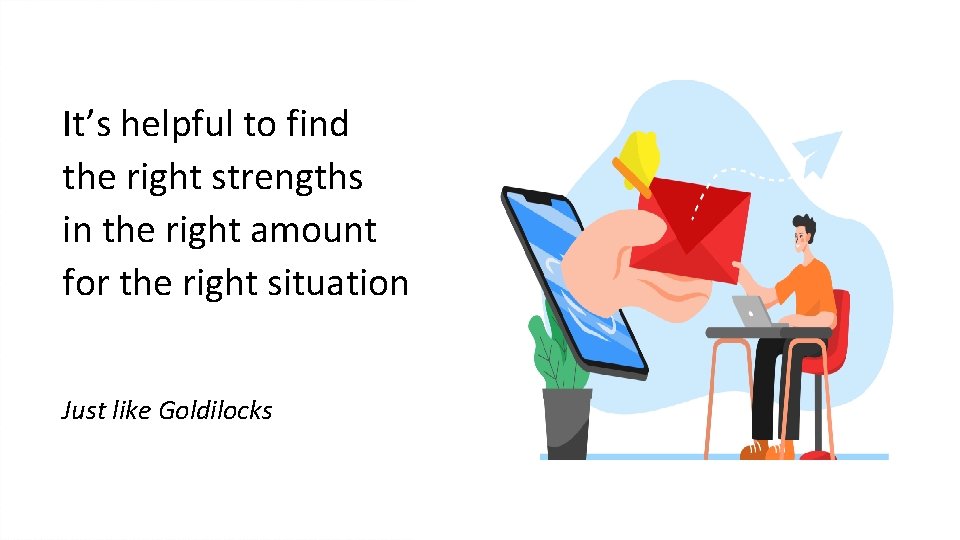 It’s helpful to find the right strengths in the right amount for the right situation

Just like Goldilocks